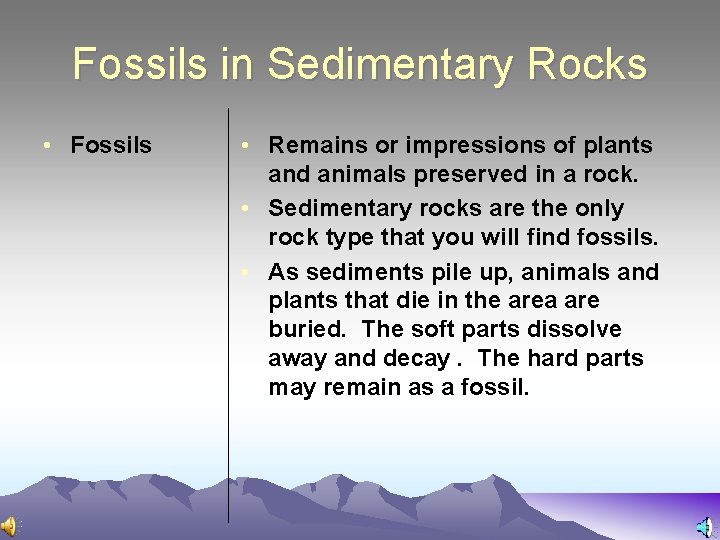 Fossils in Sedimentary Rocks

• Fossils

• Remains or impressions of plants and animals preserved in a rock.
• Sedimentary rocks are the only rock type that you will find fossils.
• As sediments pile up, animals and plants that die in the area are buried.  The soft parts dissolve away and decay .  The hard parts may remain as a fossil.